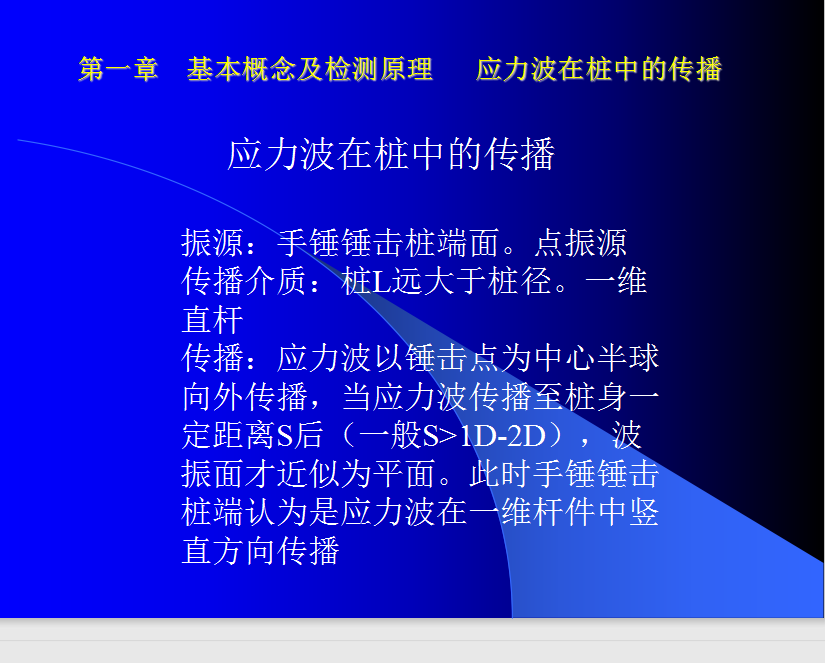 第一章　基本概念及检测原理　　应力波在桩中的传播

应力波在桩中的传播

振源：手锤锤击桩端面。点振源
传播介质：桩L远大于桩径。一维直杆
传播：应力波以锤击点为中心半球向外传播，当应力波传播至桩身一定距离S后（一般S>1D-2D），波振面才近似为平面。此时手锤锤击桩端认为是应力波在一维杆件中竖直方向传播